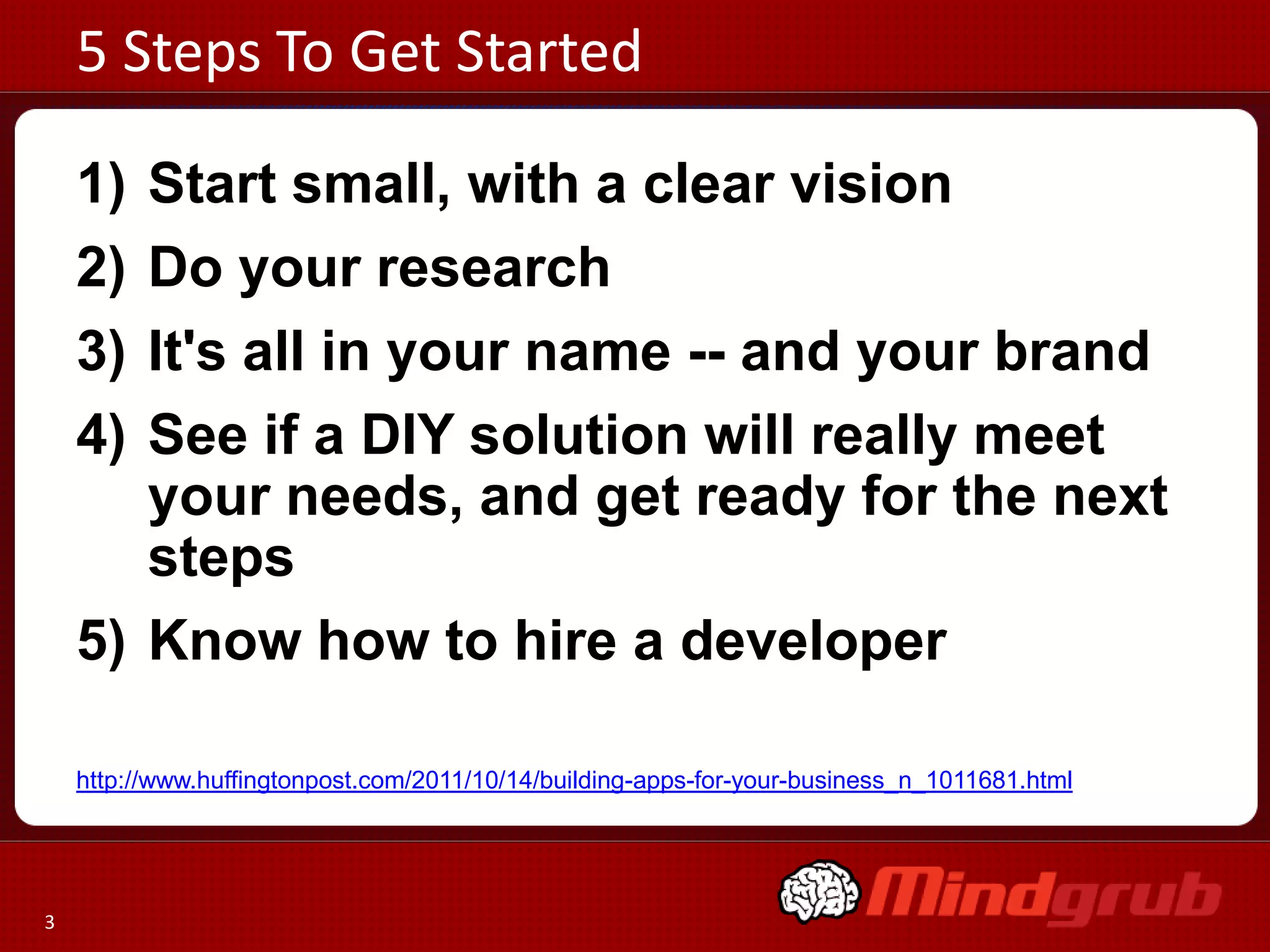 5 Steps To Get Started

1) Start small, with a clear vision
2) Do your research
3) It's all in your name -- and your brand
4) See if a DIY solution will really meet your needs, and get ready for the next steps
5) Know how to hire a developer

http://www.huffingtonpost.com/2011/10/14/building-apps-for-your-business_n_1011681.html

3

Mindgrub